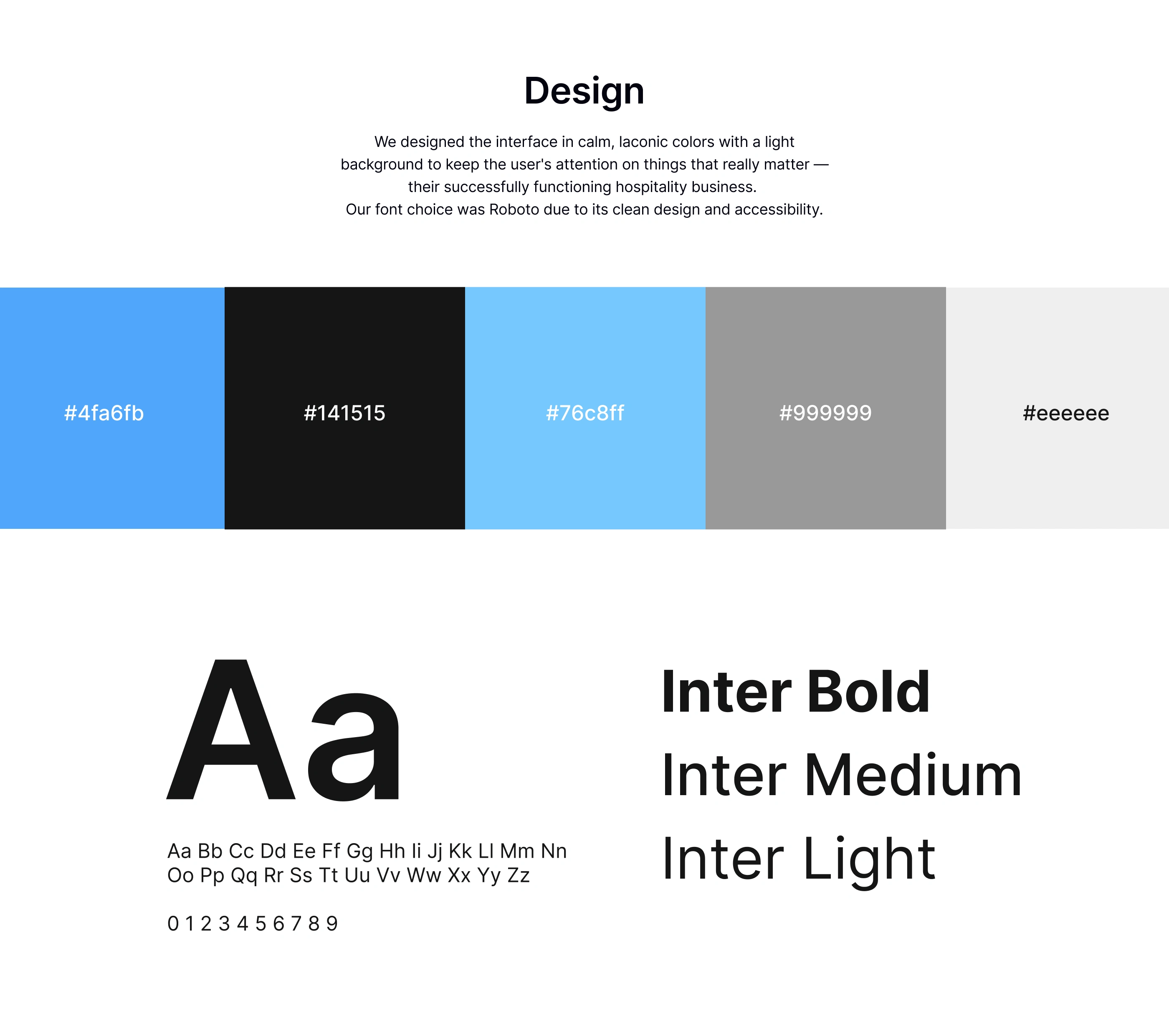 Design

We designed the interface in calm, laconic colors with a light background to keep the user's attention on things that really matter — their successfully functioning hospitality business.
Our font choice was Roboto due to its clean design and accessibility.

#4fa6fb

#141515

#76c8ff

#999999

#eeeeee

Aa

Aa Bb Cc Dd Ee Ff Gg Hh Ii Jj Kk Ll Mm Nn Oo Pp Qq Rr Ss Tt Uu Vv Ww Xx Yy Zz

0 1 2 3 4 5 6 7 8 9

Inter Bold
Inter Medium
Inter Light